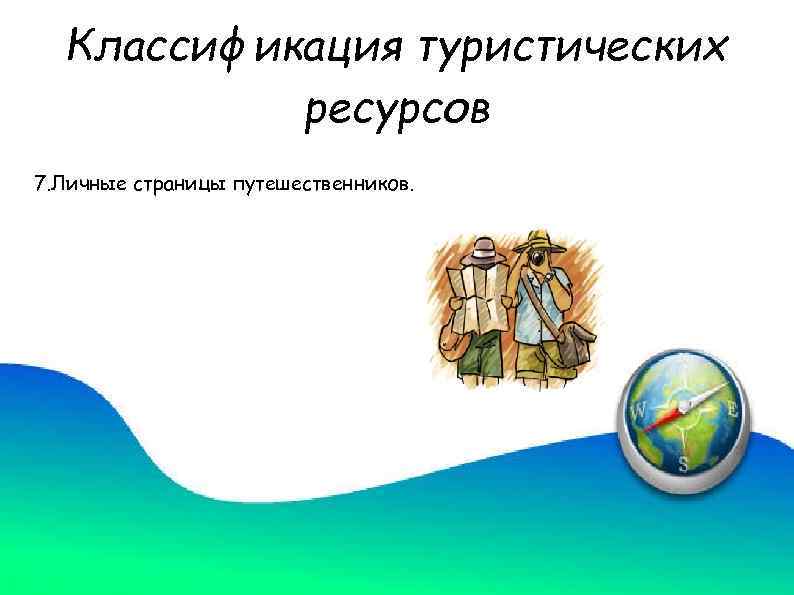 Классификация туристических ресурсов

7.Личные страницы путешественников.

W E S